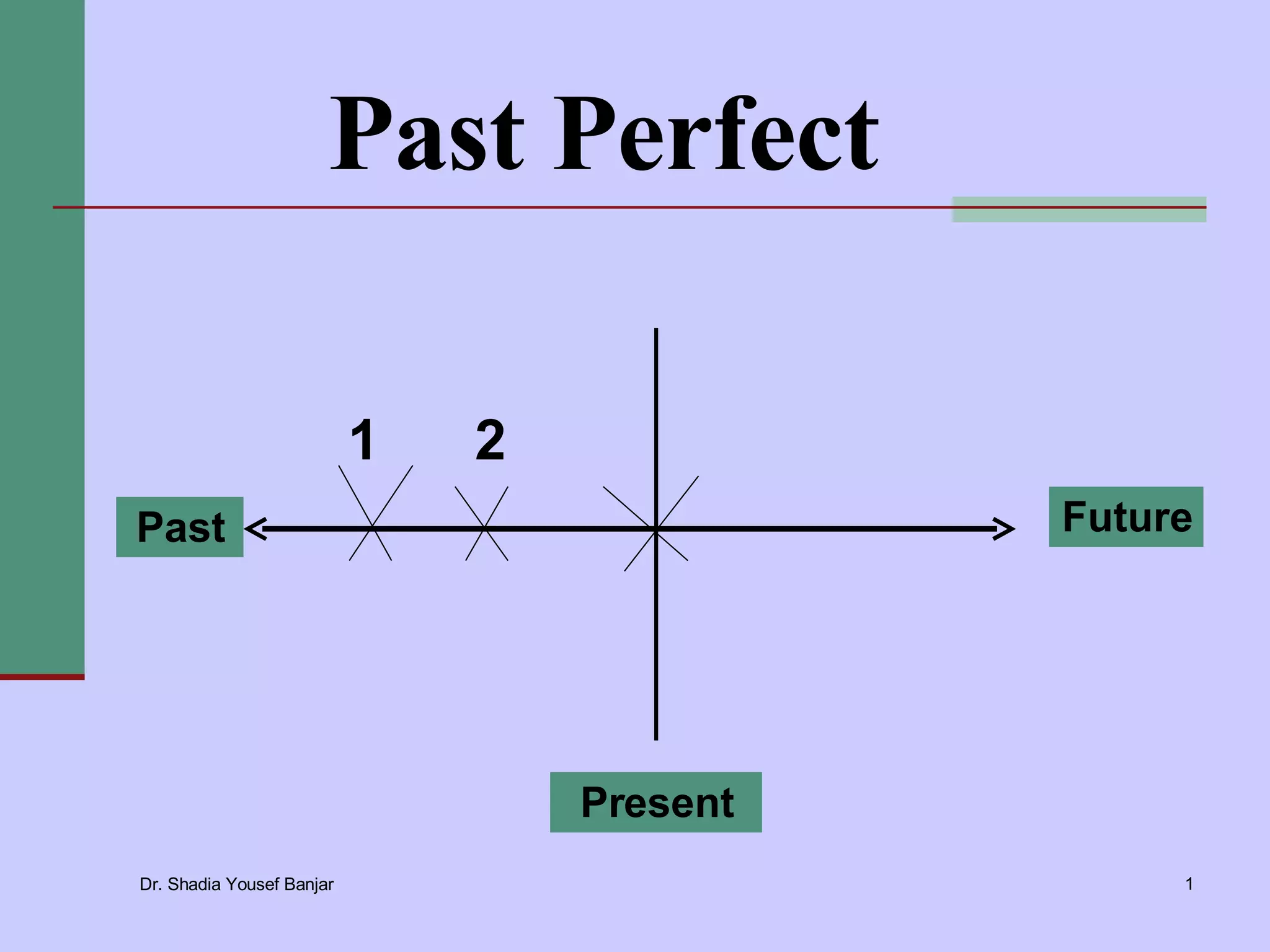 Past Perfect

1 2

Past

Future

Present

Dr. Shadia Yousef Banjar

1